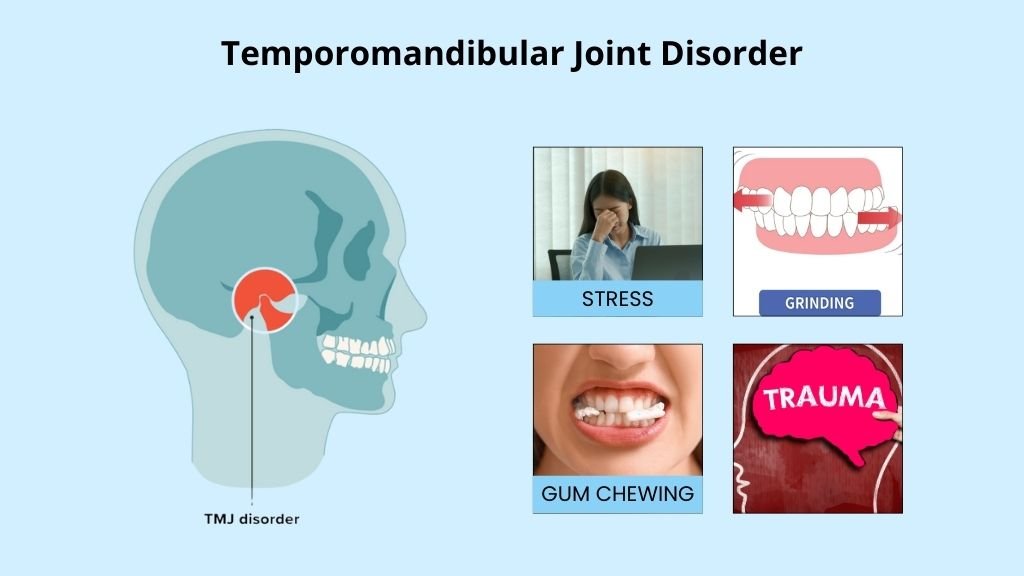 Temporomandibular Joint Disorder

TMJ disorder

STRESS

GRINDING

GUM CHEWING

TRAUMA